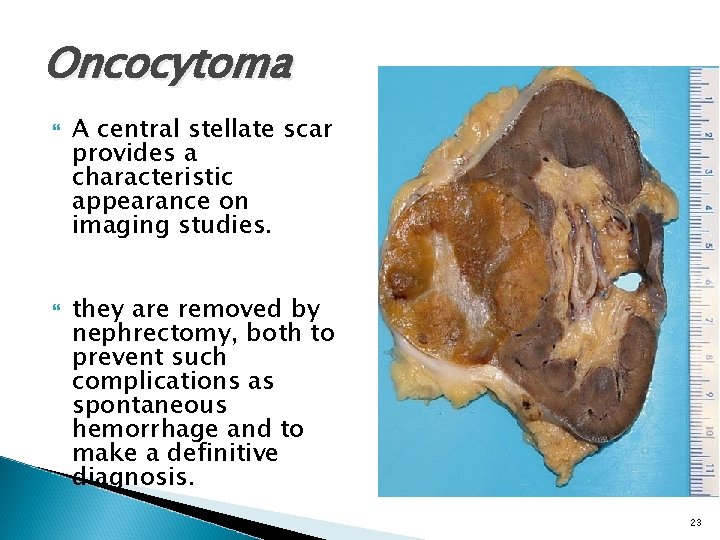 Oncocytoma

A central stellate scar provides a characteristic appearance on imaging studies.

they are removed by nephrectomy, both to prevent such complications as spontaneous hemorrhage and to make a definitive diagnosis.

1
2
3
4
5
6
7
8
9
10
11

23